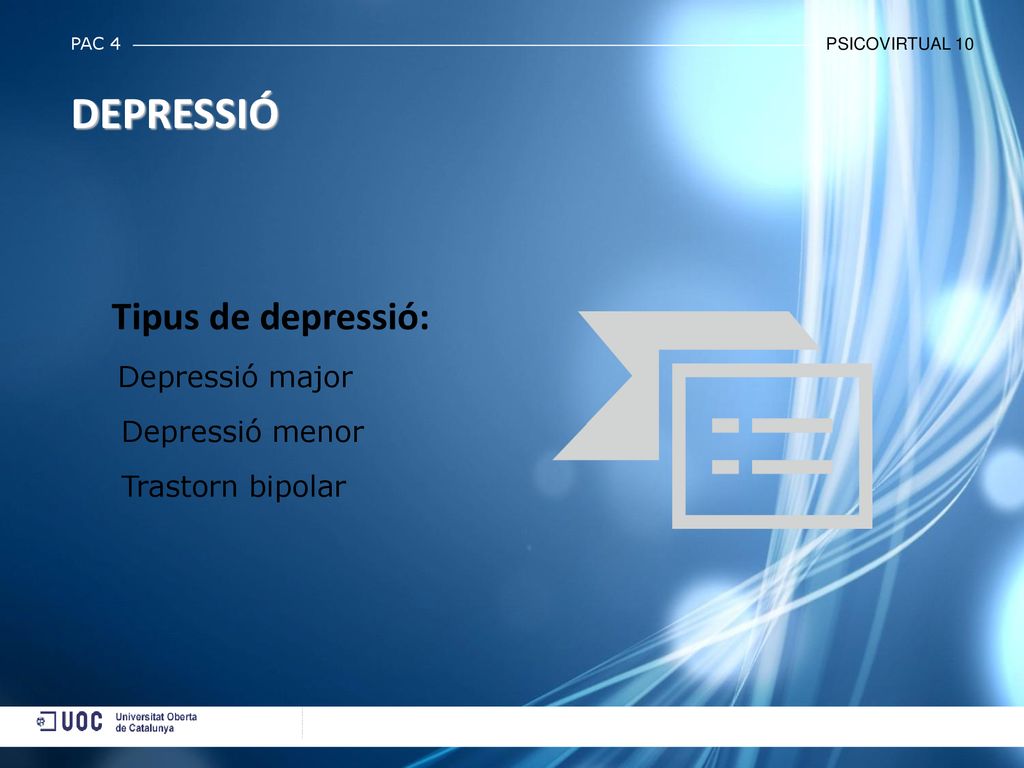 PAC 4

PSICOVIRTUAL 10

DEPRESSIÓ

Tipus de depressió:

Depressió major

Depressió menor

Trastorn bipolar

UOC Universitat Oberta de Catalunya